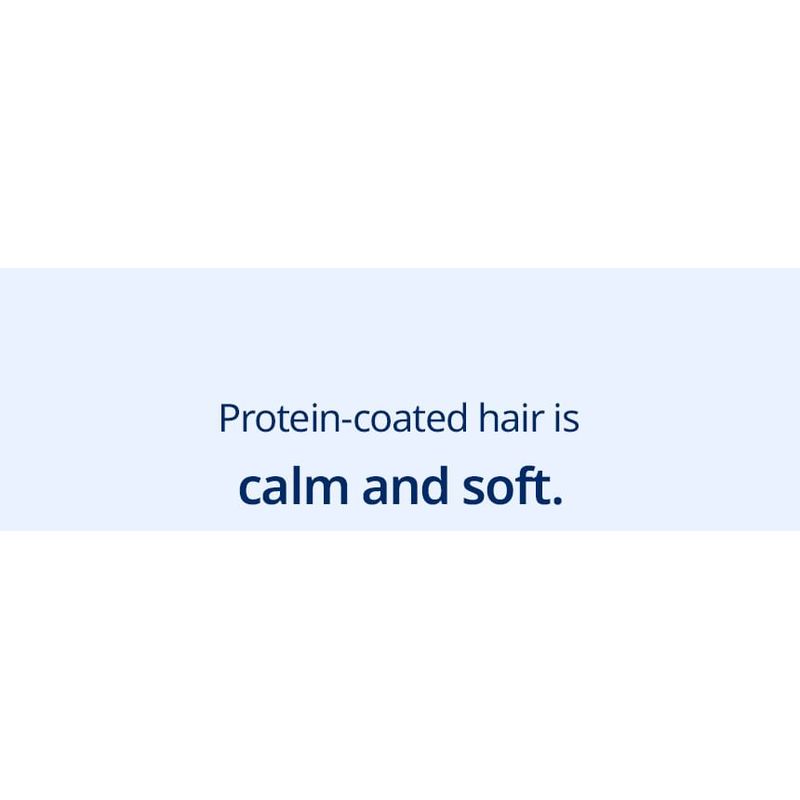 Protein-coated hair is
calm and soft.